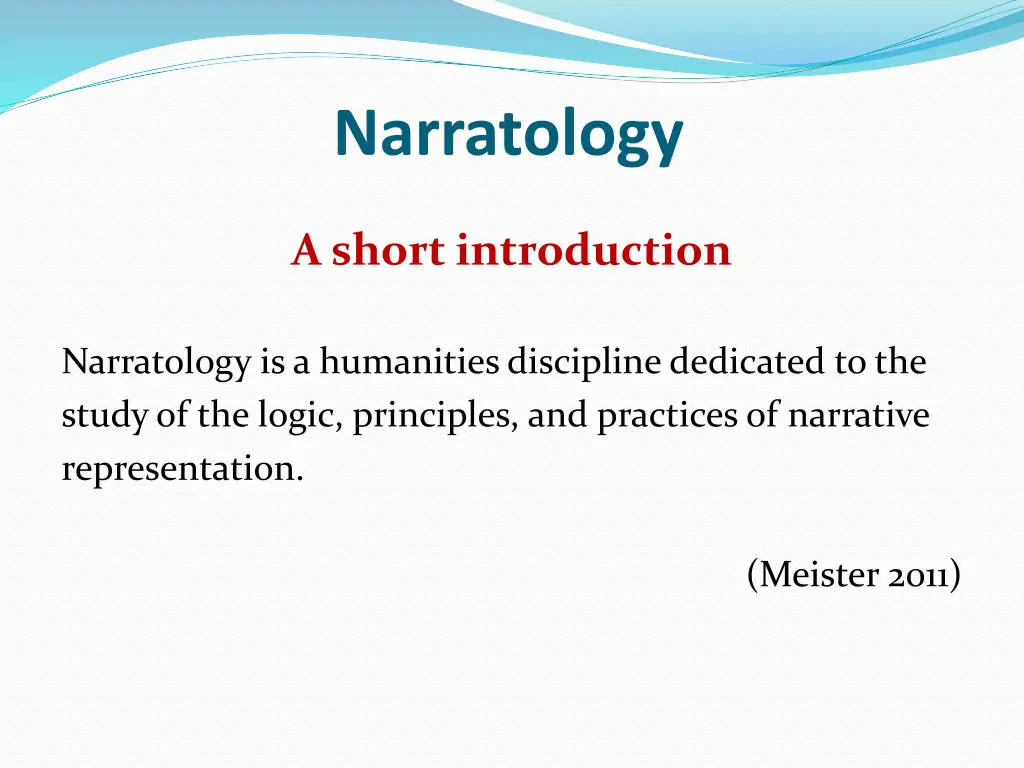 Narratology

A short introduction

Narratology is a humanities discipline dedicated to the study of the logic, principles, and practices of narrative representation.

(Meister 2011)